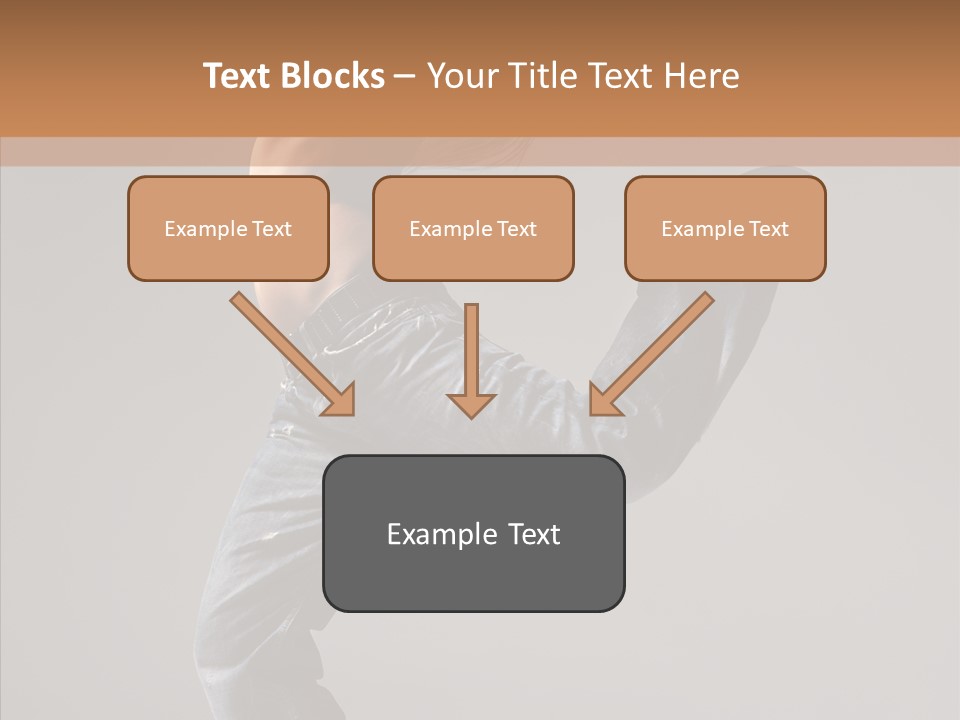 Text Blocks – Your Title Text Here

Example Text

Example Text

Example Text

Example Text